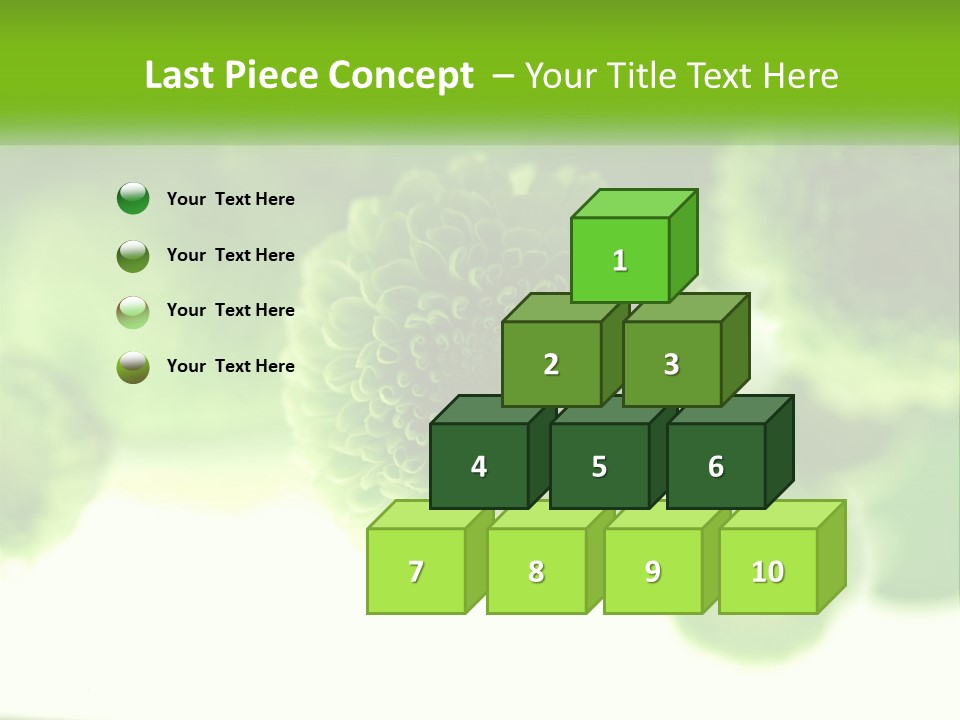 Last Piece Concept – Your Title Text Here

Your Text Here

Your Text Here

Your Text Here

Your Text Here

1

2

3

4

5

6

7

8

9

10